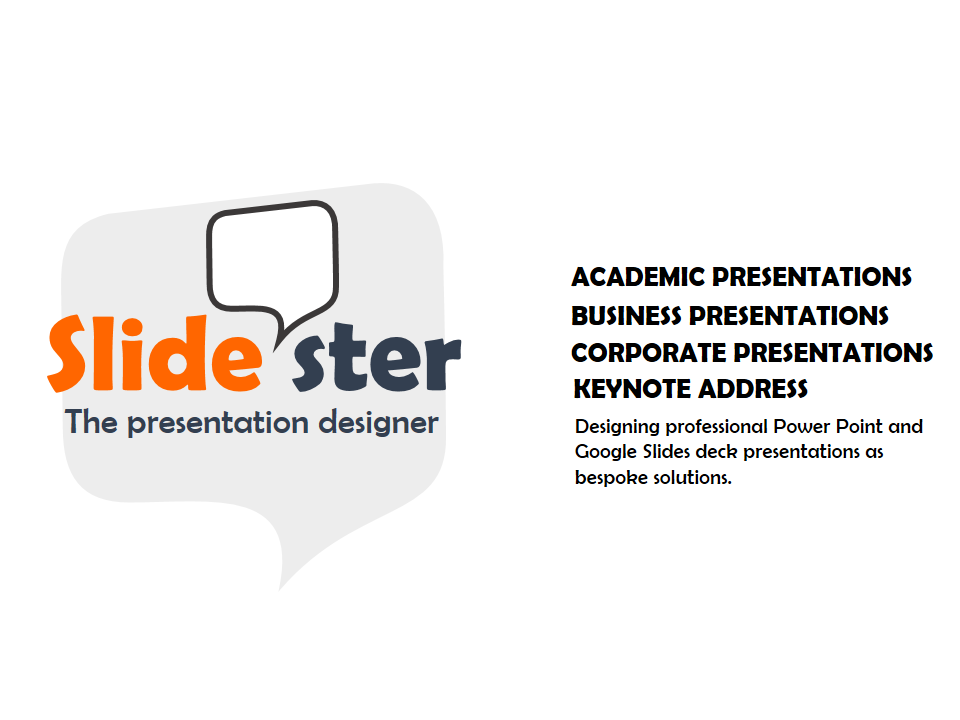 Slide ster
The presentation designer

ACADEMIC PRESENTATIONS
BUSINESS PRESENTATIONS
CORPORATE PRESENTATIONS
KEYNOTE ADDRESS

Designing professional Power Point and Google Slides deck presentations as bespoke solutions.